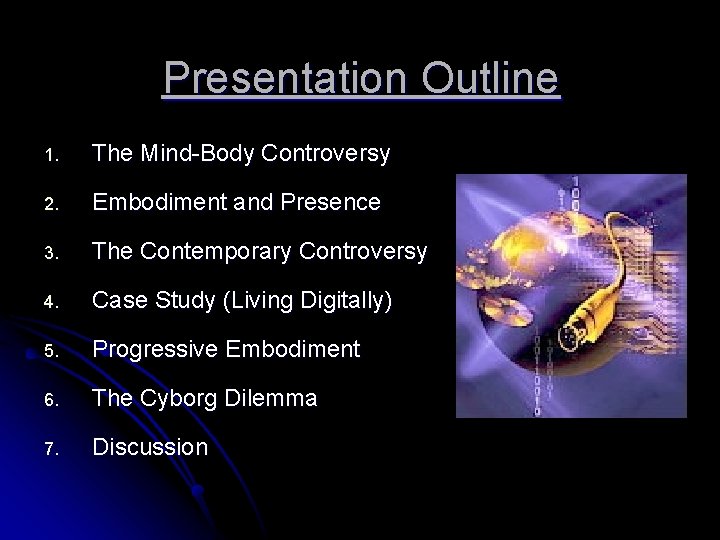 Presentation Outline

1. The Mind-Body Controversy
2. Embodiment and Presence
3. The Contemporary Controversy
4. Case Study (Living Digitally)
5. Progressive Embodiment
6. The Cyborg Dilemma
7. Discussion